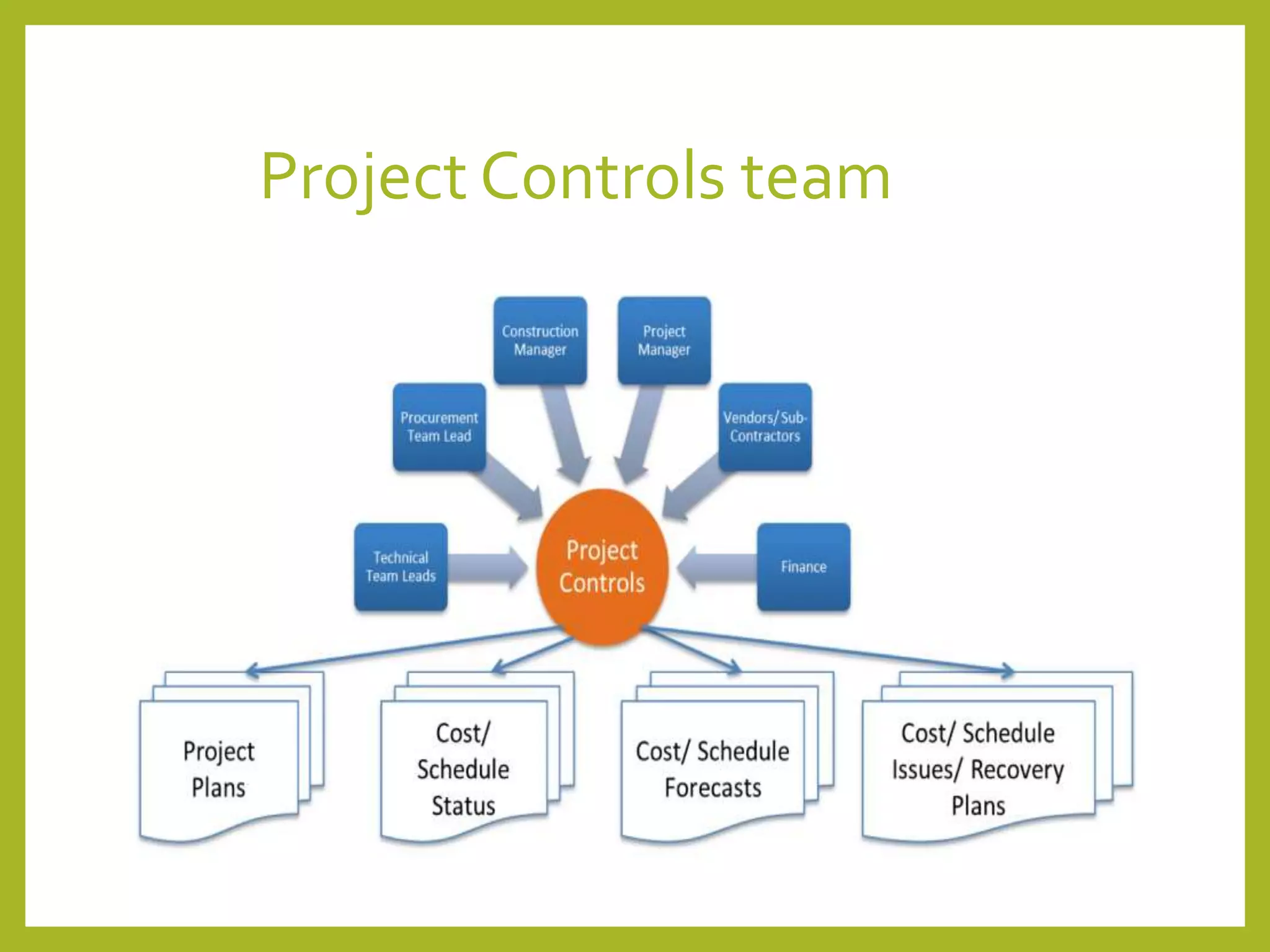 Project Controls team

Construction Manager

Project Manager

Procurement Team Lead

Vendors/ Sub-Contractors

Technical Team Leads

Project Controls

Finance

Project Plans

Cost/ Schedule Status

Cost/ Schedule Forecasts

Cost/ Schedule Issues/ Recovery Plans